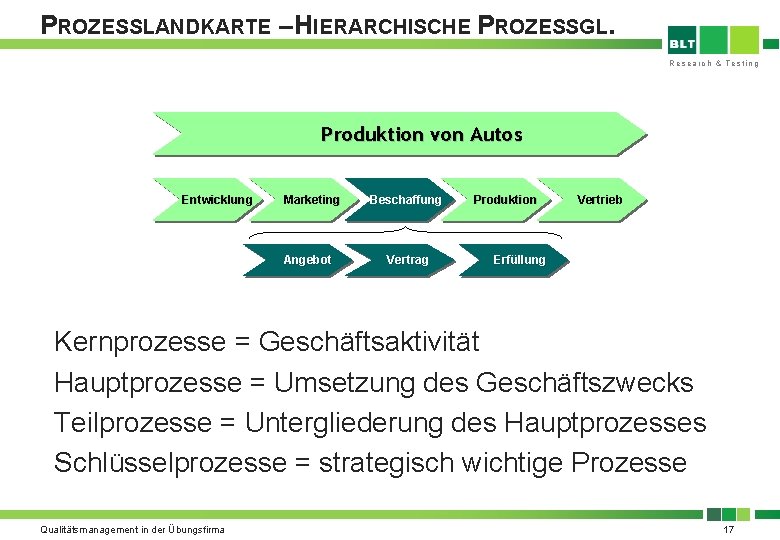 PROZESSLANDKARTE –HIERARCHISCHE PROZESSGL.

BLT
Research & Testing

Produktion von Autos

Entwicklung
Marketing
Beschaffung
Produktion
Vertrieb

Angebot
Vertrag
Erfüllung

Kernprozesse = Geschäftsaktivität
Hauptprozesse = Umsetzung des Geschäftszwecks
Teilprozesse = Untergliederung des Hauptprozesses
Schlüsselprozesse = strategisch wichtige Prozesse

Qualitätsmanagement in der Übungsfirma

17